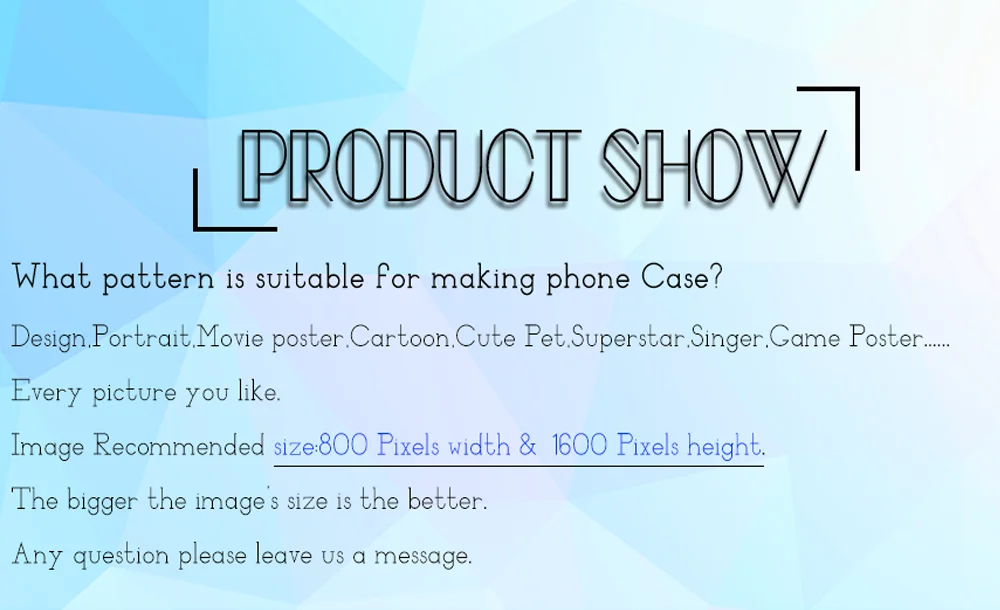 PRODUCT SHOW

What pattern is suitable for making phone Case?

Design,Portrait,Movie poster,Cartoon,Cute Pet,Superstar,Singer,Game Poster......

Every picture you like.

Image Recommended size:800 Pixels width & 1600 Pixels height.

The bigger the image's size is the better.

Any question please leave us a message.